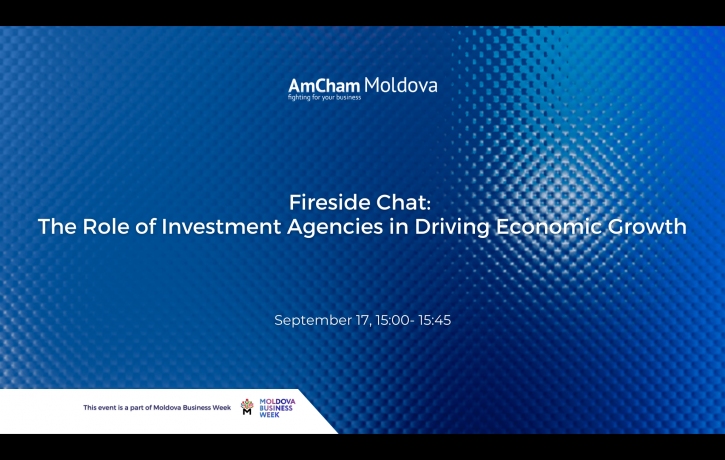 AmCham Moldova
fighting for your business

Fireside Chat:
The Role of Investment Agencies in Driving Economic Growth

September 17, 15:00- 15:45

This event is a part of Moldova Business Week

MOLDOVA BUSINESS WEEK